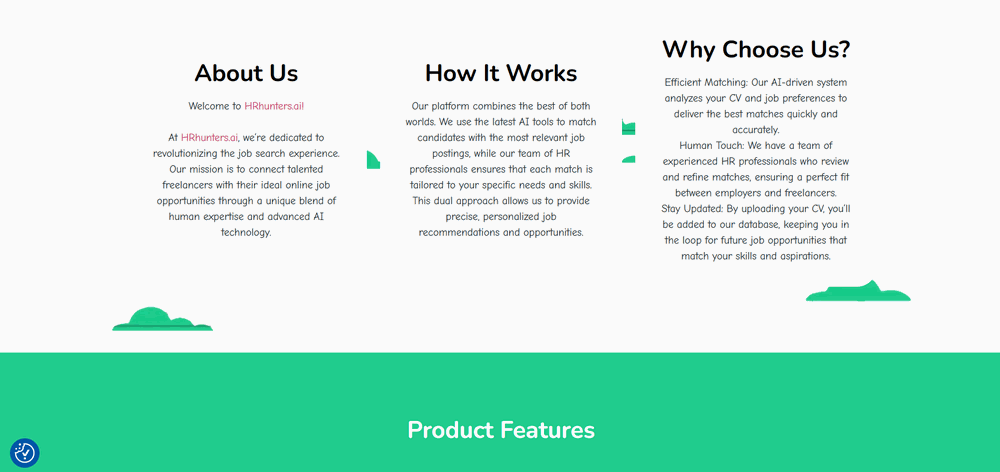 About Us

Welcome to HRhunters.ai!

At HRhunters.ai, we're dedicated to revolutionizing the job search experience. Our mission is to connect talented freelancers with their ideal online job opportunities through a unique blend of human expertise and advanced AI technology.

How It Works

Our platform combines the best of both worlds. We use the latest AI tools to match candidates with the most relevant job postings, while our team of HR professionals ensures that each match is tailored to your specific needs and skills. This dual approach allows us to provide precise, personalized job recommendations and opportunities.

Why Choose Us?

Efficient Matching: Our AI-driven system analyzes your CV and job preferences to deliver the best matches quickly and accurately.
Human Touch: We have a team of experienced HR professionals who review and refine matches, ensuring a perfect fit between employers and freelancers.
Stay Updated: By uploading your CV, you'll be added to our database, keeping you in the loop for future job opportunities that match your skills and aspirations.

Product Features